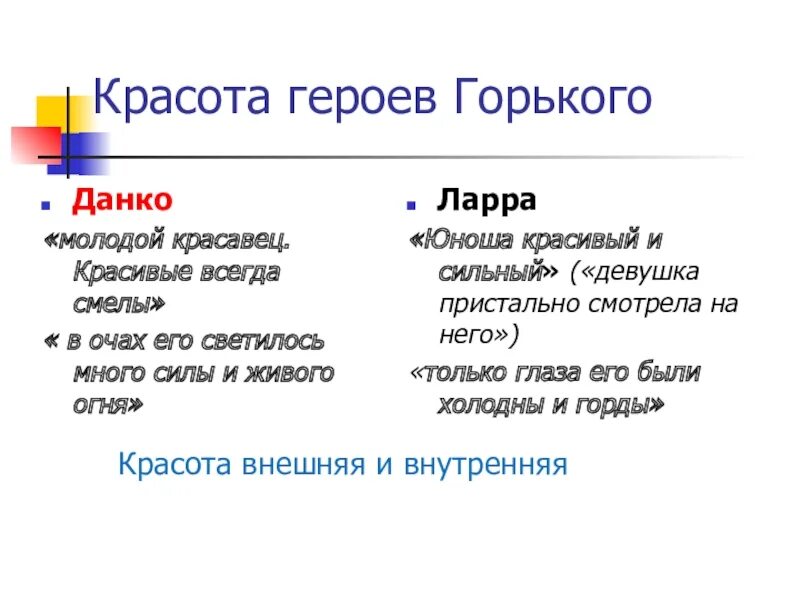 Красота героев Горького

Данко

«молодой красавец. Красивые всегда смелы»

« в очах его светилось много силы и живого огня»

Ларра

«Юноша красивый и сильный» («девушка пристально смотрела на него»)

«только глаза его были холодны и горды»

Красота внешняя и внутренняя